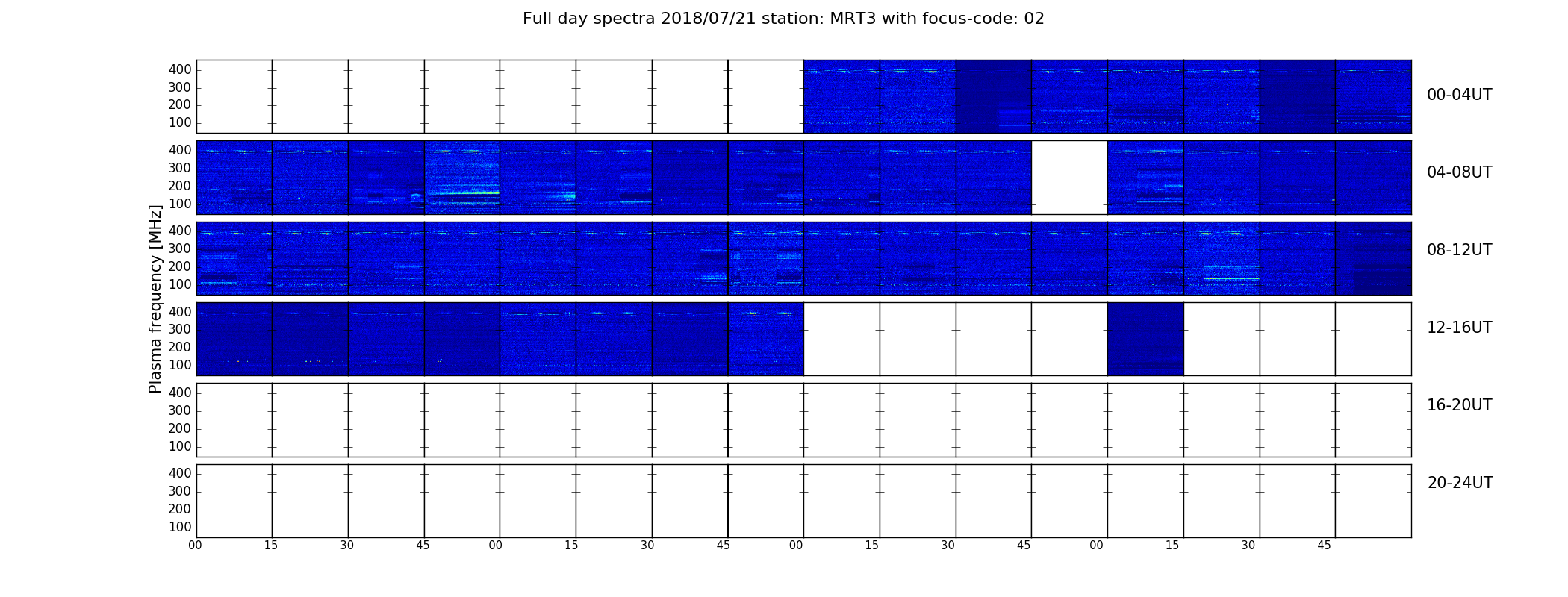 Full day spectra 2018/07/21 station: MRT3 with focus-code: 02

Plasma frequency [MHz]

400
300
200
100

00-04UT

400
300
200
100

04-08UT

400
300
200
100

08-12UT

400
300
200
100

12-16UT

400
300
200
100

16-20UT

400
300
200
100

20-24UT

00 15 30 45 00 15 30 45 00 15 30 45 00 15 30 45